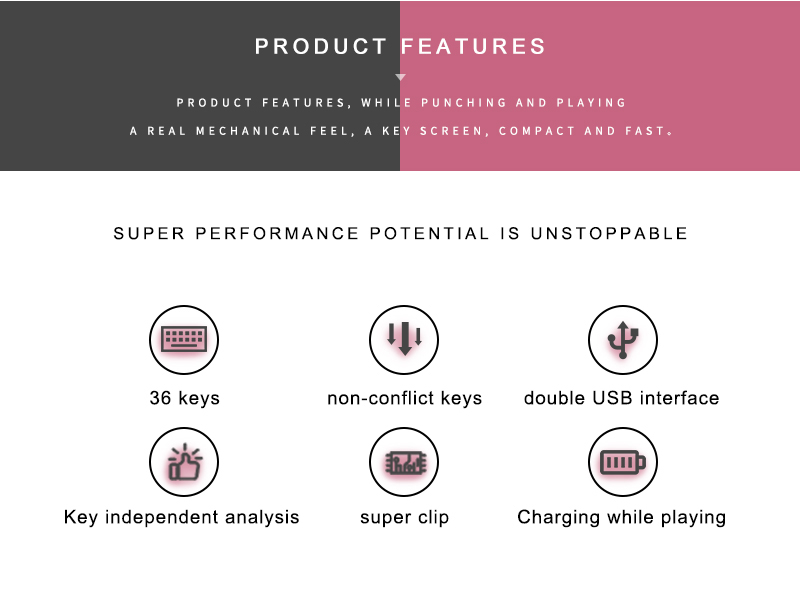 PRODUCT FEATURES

PRODUCT FEATURES, WHILE PUNCHING AND PLAYING

A REAL MECHANICAL FEEL, A KEY SCREEN, COMPACT AND FAST。

SUPER PERFORMANCE POTENTIAL IS UNSTOPPABLE

36 keys

non-conflict keys

double USB interface

Key independent analysis

super clip

Charging while playing